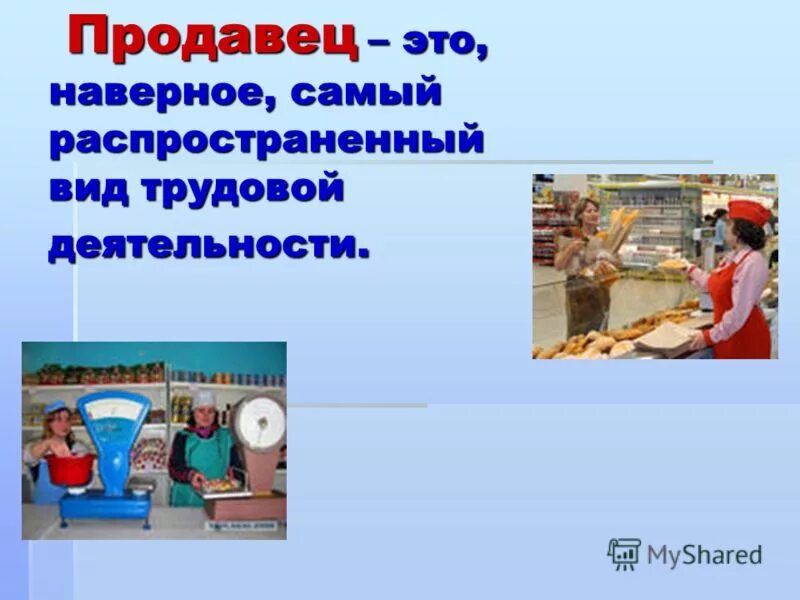 Продавец – это, наверное, самый распространенный вид трудовой деятельности.

MyShared